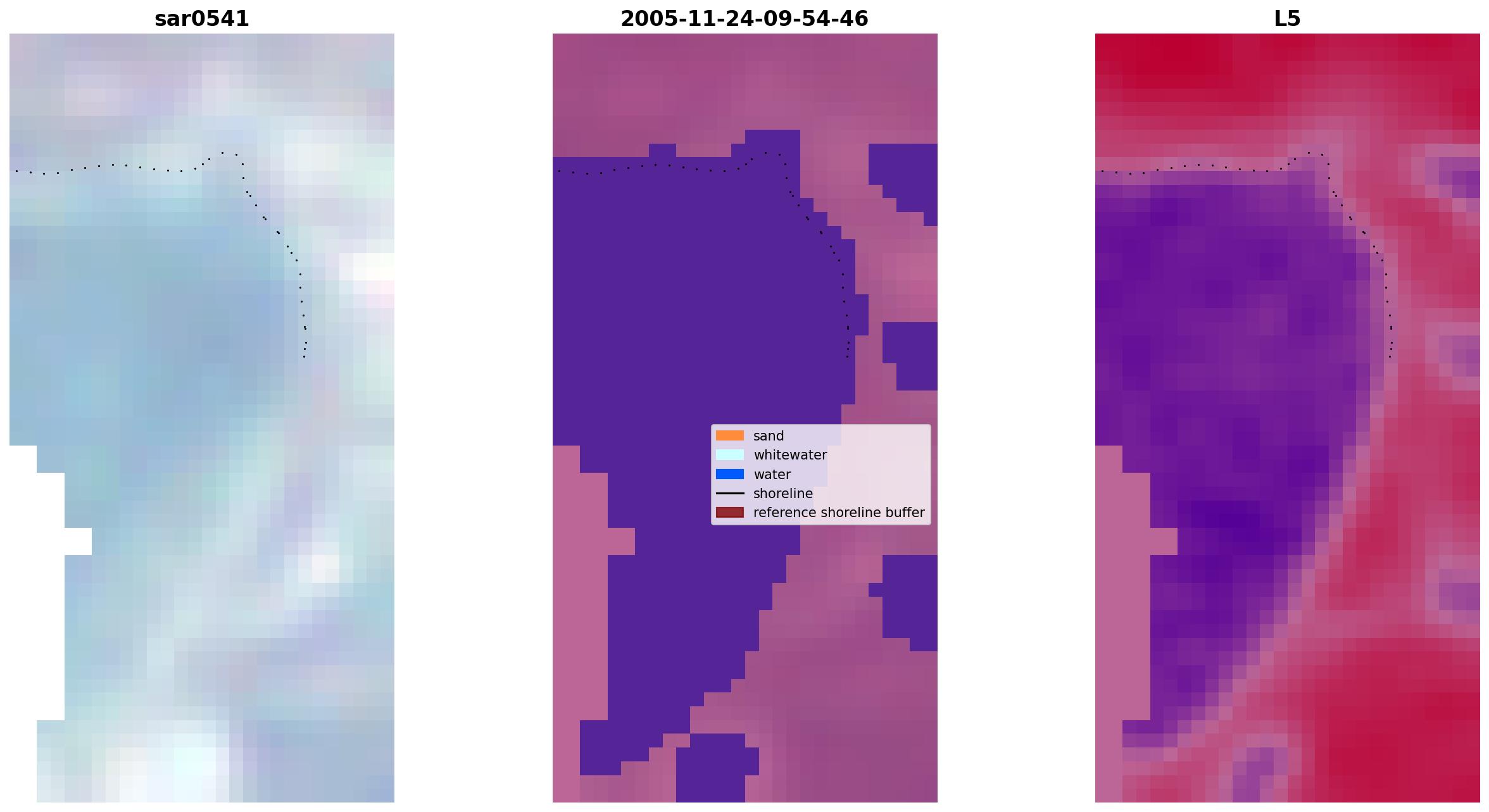 sar0541

2005-11-24-09-54-46

sand
whitewater
water
shoreline
reference shoreline buffer

L5